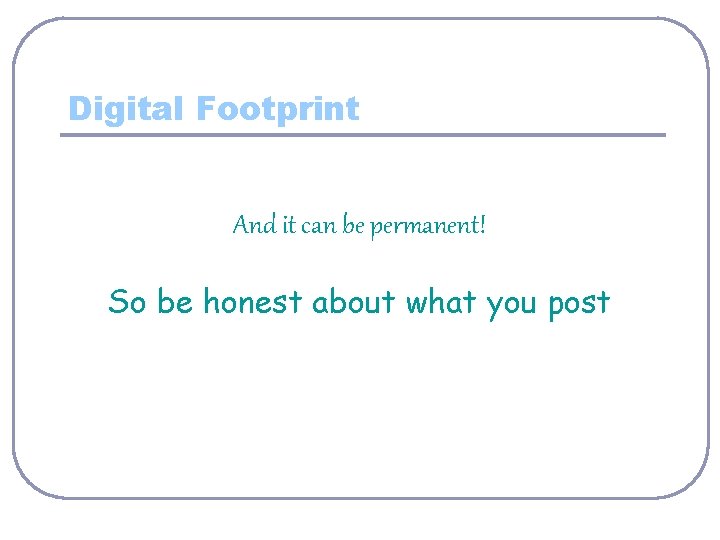 Digital Footprint

And it can be permanent!

So be honest about what you post